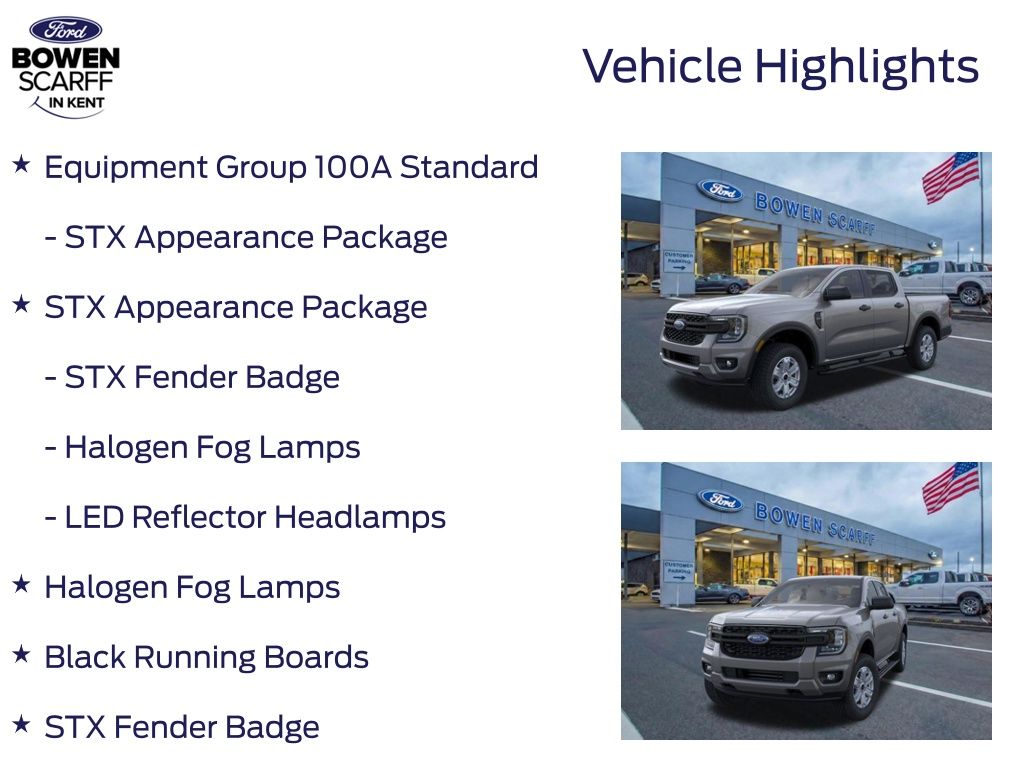 Ford
BOWEN
SCARFF
IN KENT

Vehicle Highlights

★ Equipment Group 100A Standard

- STX Appearance Package

★ STX Appearance Package

- STX Fender Badge

- Halogen Fog Lamps

- LED Reflector Headlamps

★ Halogen Fog Lamps

★ Black Running Boards

★ STX Fender Badge

Ford BOWEN SCARFF
CUSTOMER PARKING

Ford BOWEN SCARFF
CUSTOMER PARKING